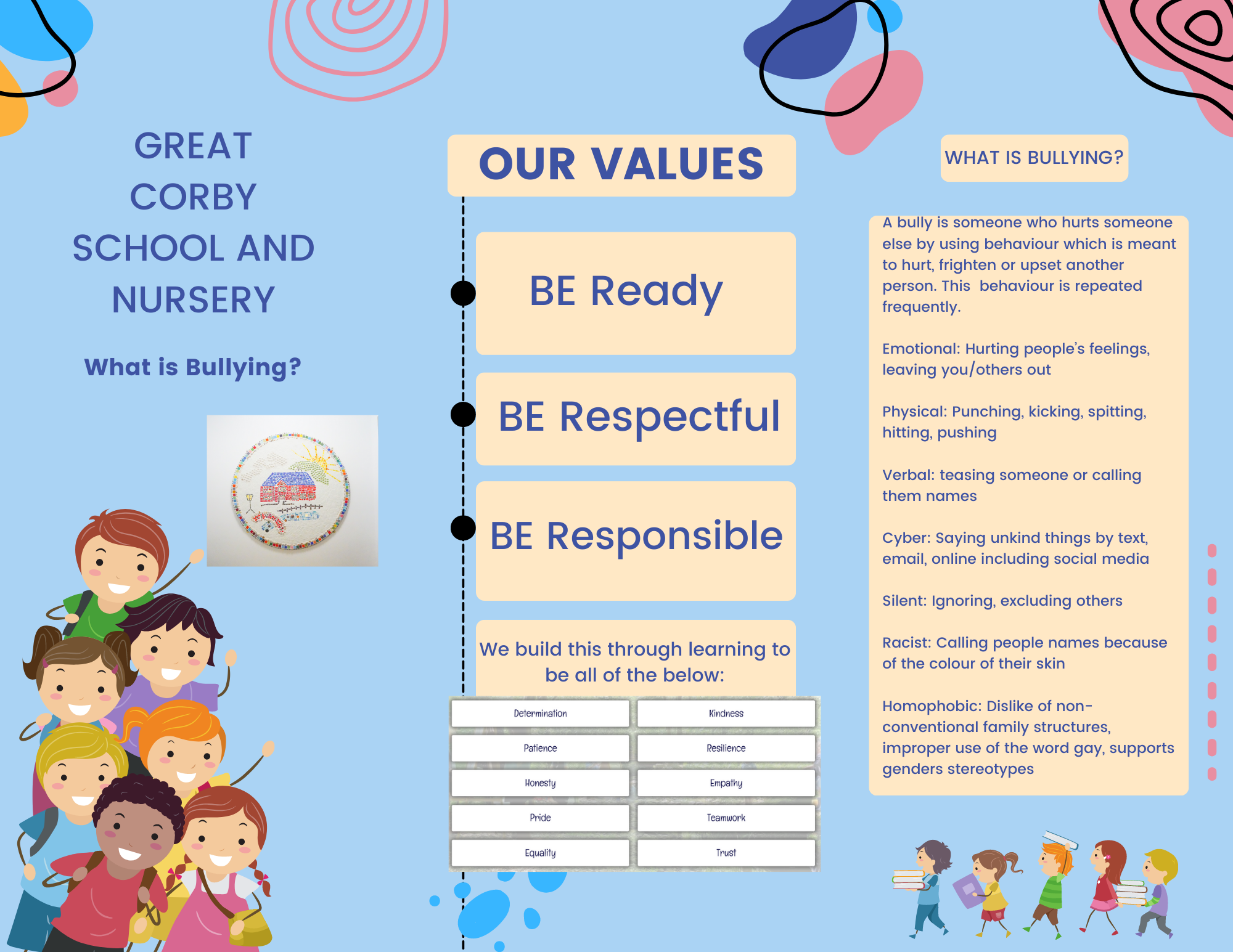 GREAT CORBY SCHOOL AND NURSERY

What is Bullying?

OUR VALUES

BE Ready

BE Respectful

BE Responsible

We build this through learning to be all of the below:

| Determination | Kindness |
|---|---|
| Patience | Resilience |
| Honesty | Empathy |
| Pride | Teamwork |
| Equality | Trust |

WHAT IS BULLYING?

A bully is someone who hurts someone else by using behaviour which is meant to hurt, frighten or upset another person. This behaviour is repeated frequently.

Emotional: Hurting people's feelings, leaving you/others out

Physical: Punching, kicking, spitting, hitting, pushing

Verbal: teasing someone or calling them names

Cyber: Saying unkind things by text, email, online including social media

Silent: Ignoring, excluding others

Racist: Calling people names because of the colour of their skin

Homophobic: Dislike of non-conventional family structures, improper use of the word gay, supports genders stereotypes